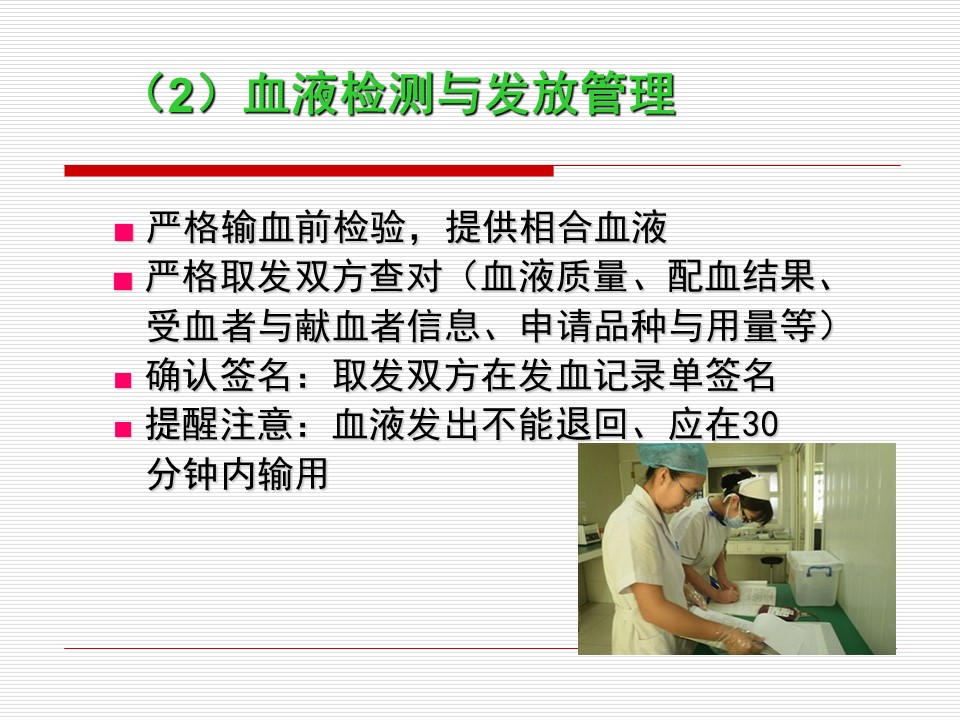 （2）血液检测与发放管理

■ 严格输血前检验，提供相合血液
■ 严格取发双方查对（血液质量、配血结果、受血者与献血者信息、申请品种与用量等）
■ 确认签名：取发双方在发血记录单签名
■ 提醒注意：血液发出不能退回、应在30分钟内输用